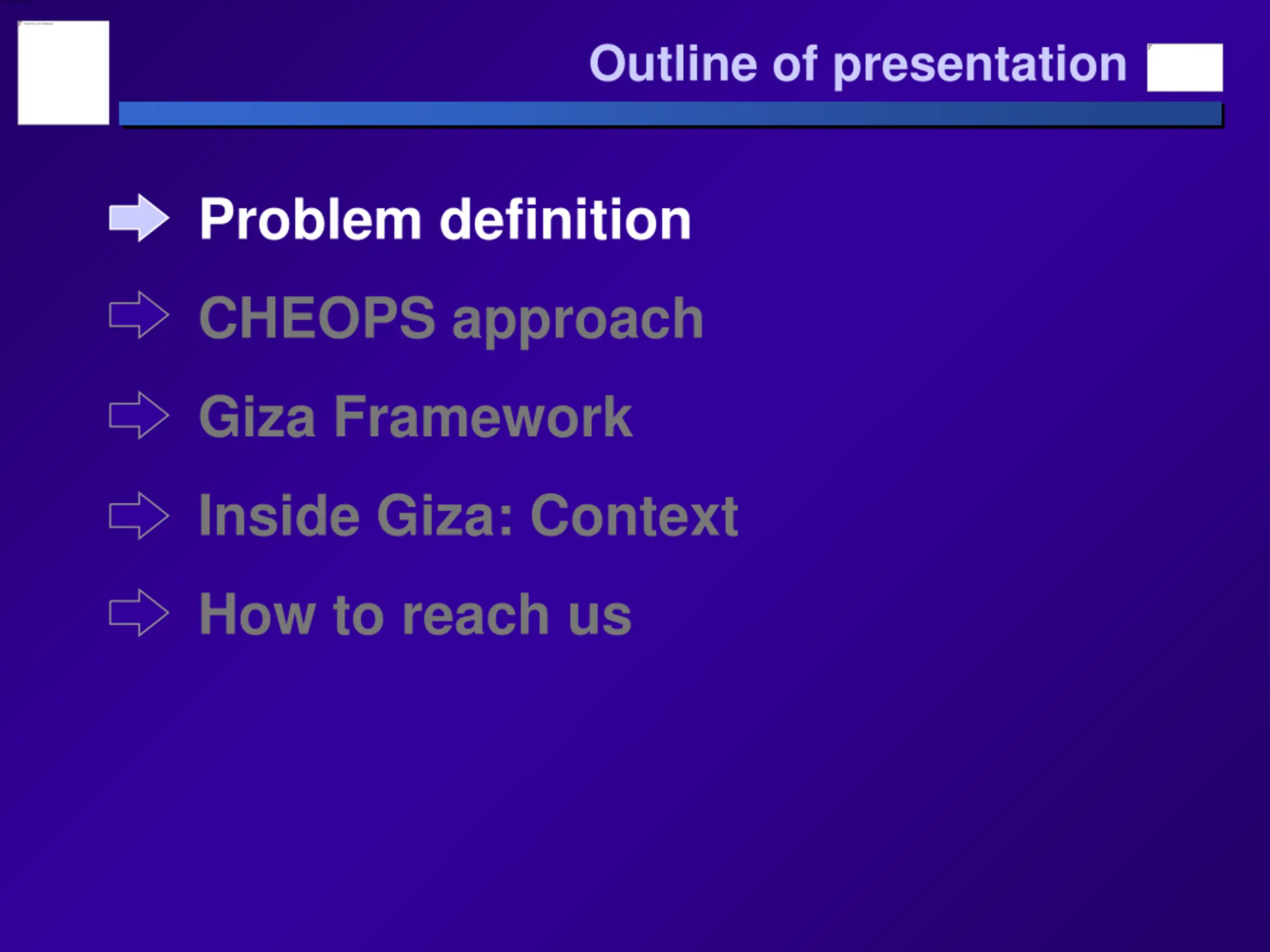 Outline of presentation

Problem definition

CHEOPS approach

Giza Framework

Inside Giza: Context

How to reach us